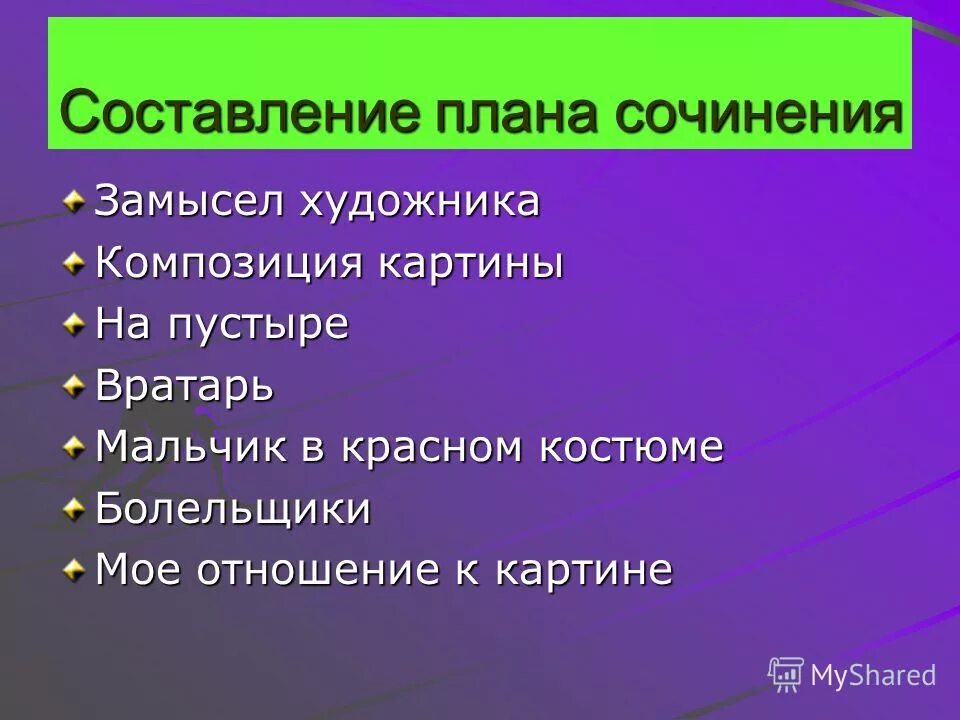 Составление плана сочинения

Замысел художника
Композиция картины
На пустыре
Вратарь
Мальчик в красном костюме
Болельщики
Мое отношение к картине

MyShared